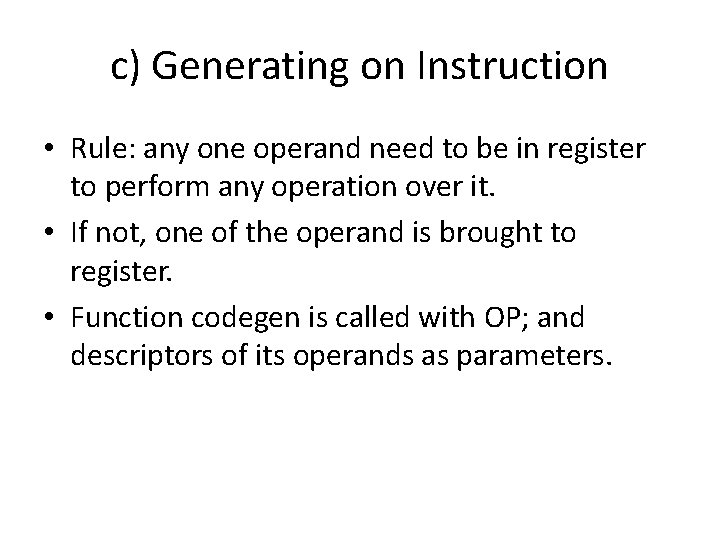 c) Generating on Instruction

• Rule: any one operand need to be in register to perform any operation over it.
• If not, one of the operand is brought to register.
• Function codegen is called with OP; and descriptors of its operands as parameters.